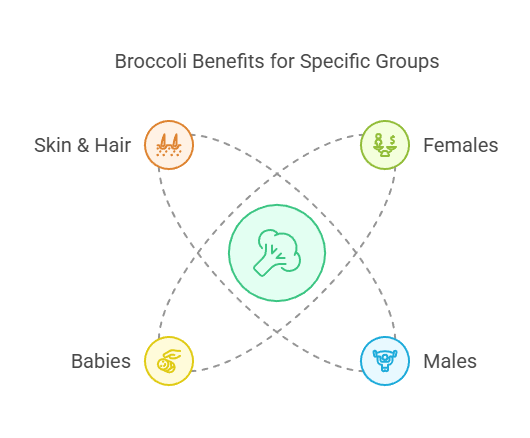 Broccoli Benefits for Specific Groups

Skin & Hair

Females

Babies

Males